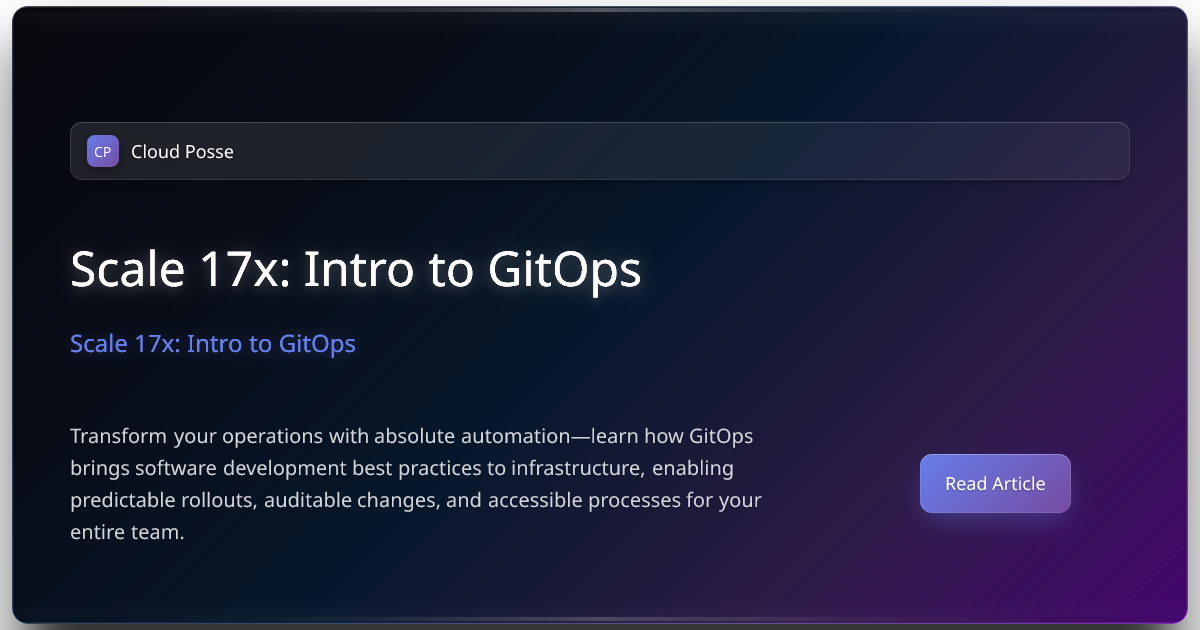 CP Cloud Posse

Scale 17x: Intro to GitOps

Scale 17x: Intro to GitOps

Transform your operations with absolute automation—learn how GitOps brings software development best practices to infrastructure, enabling predictable rollouts, auditable changes, and accessible processes for your entire team.

Read Article